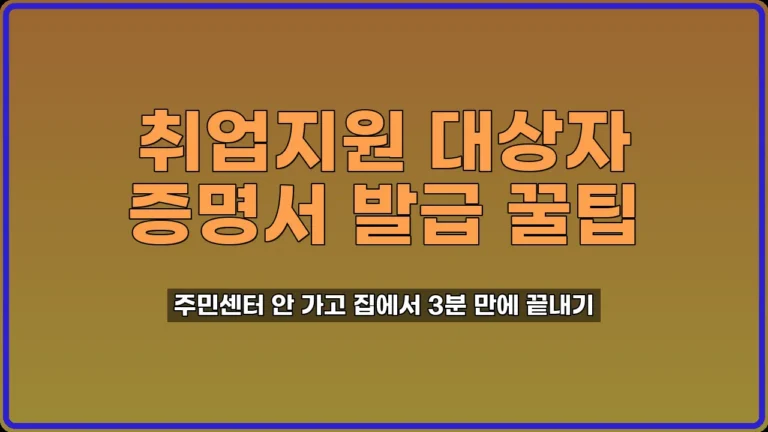 취업지원 대상자
증명서 발급 꿀팁

주민센터 안 가고 집에서 3분 만에 끝내기